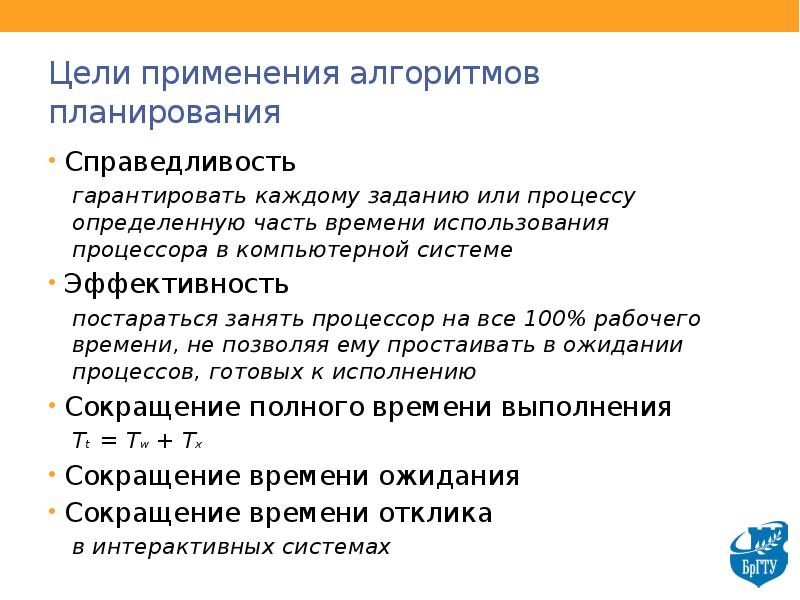 Цели применения алгоритмов планирования

• Справедливость

гарантировать каждому заданию или процессу определенную часть времени использования процессора в компьютерной системе

• Эффективность

постараться занять процессор на все 100% рабочего времени, не позволяя ему простаивать в ожидании процессов, готовых к исполнению

• Сокращение полного времени выполнения

$T_t = T_w + T_x$

• Сокращение времени ожидания

• Сокращение времени отклика

в интерактивных системах

БрГТУ